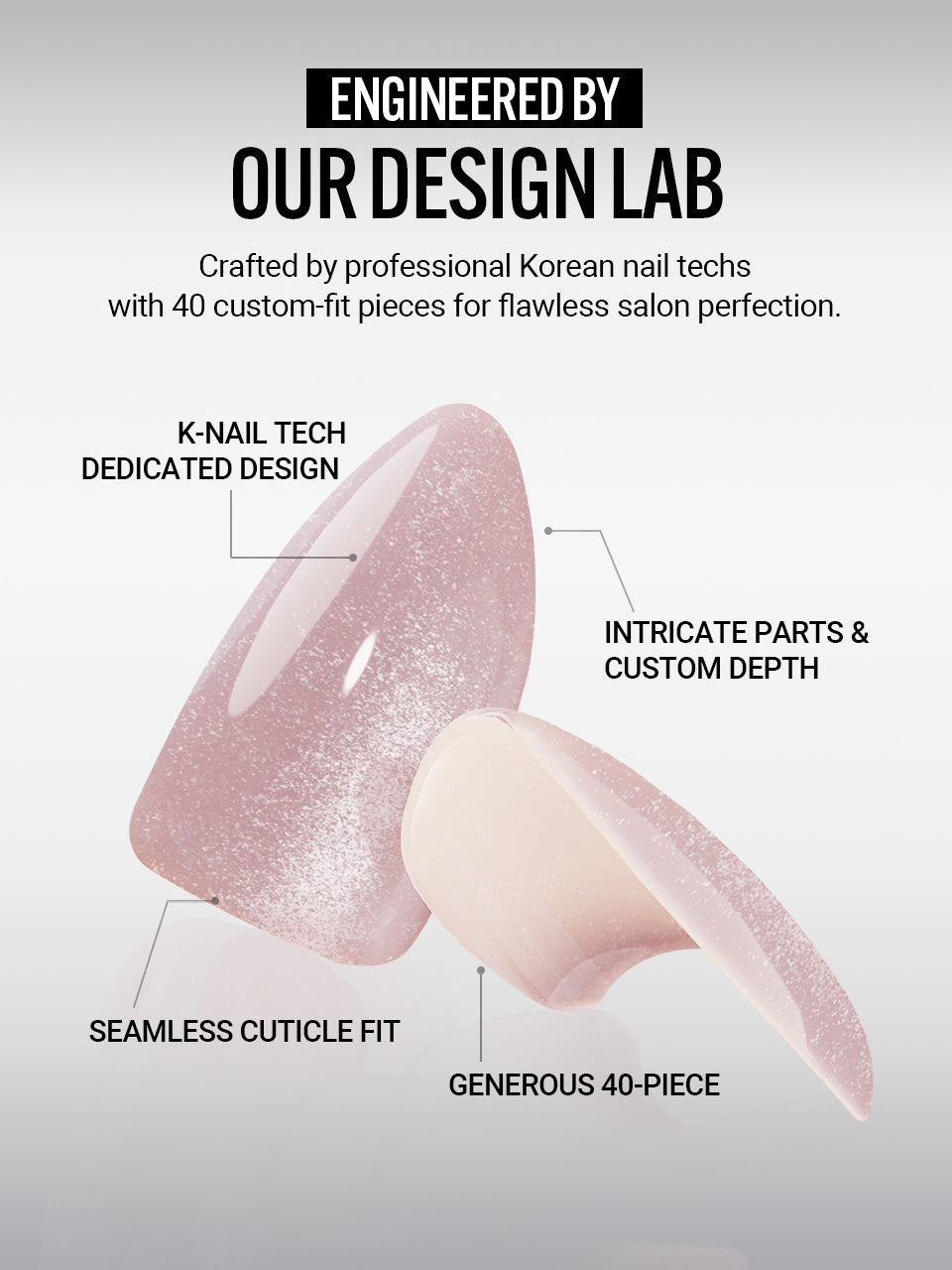 ENGINEERED BY
OUR DESIGN LAB

Crafted by professional Korean nail techs with 40 custom-fit pieces for flawless salon perfection.

K-NAIL TECH DEDICATED DESIGN

INTRICATE PARTS & CUSTOM DEPTH

SEAMLESS CUTICLE FIT

GENEROUS 40-PIECE